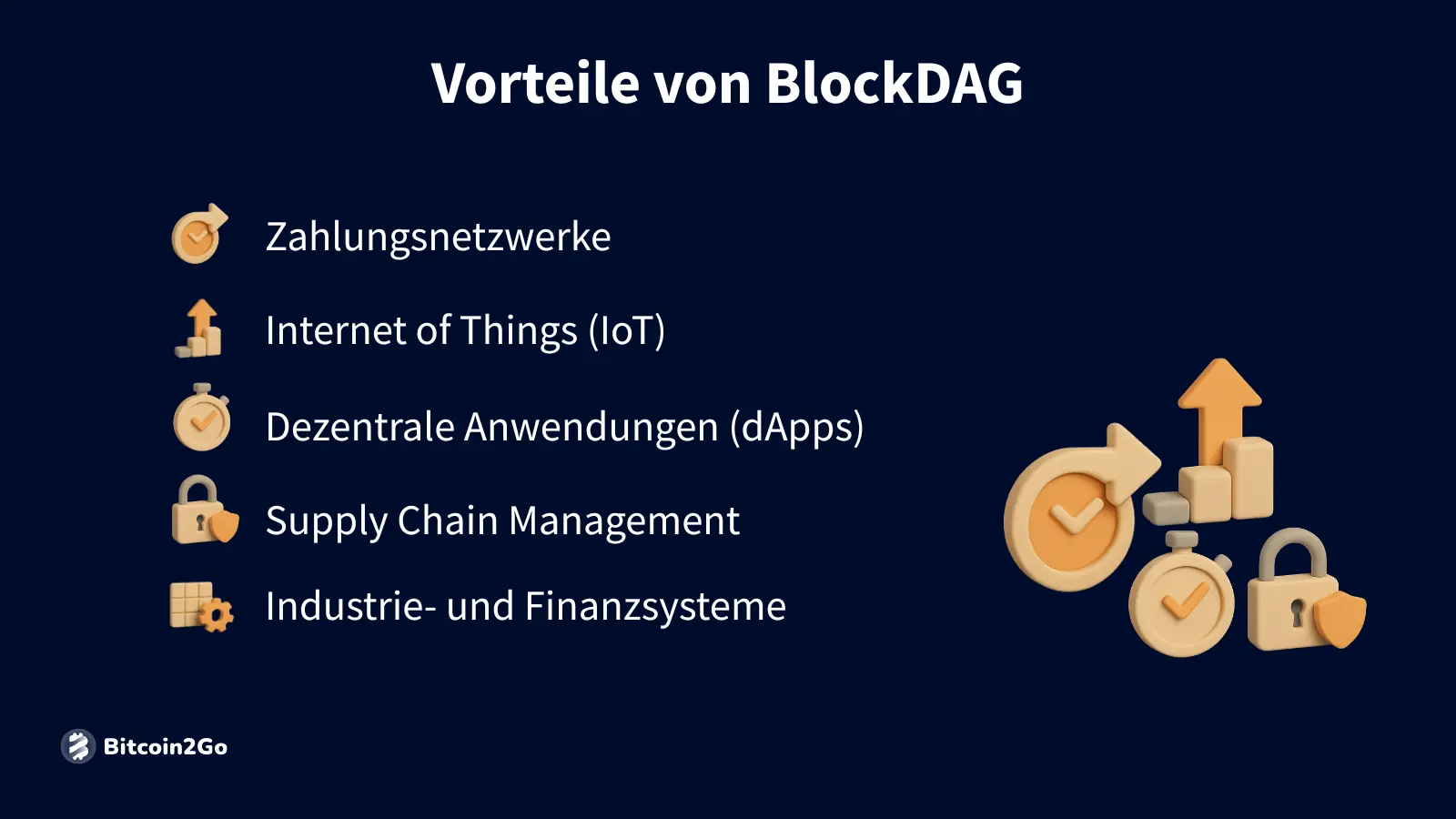 Vorteile von BlockDAG

Zahlungsnetzwerke

Internet of Things (IoT)

Dezentrale Anwendungen (dApps)

Supply Chain Management

Industrie- und Finanzsysteme

Bitcoin2Go